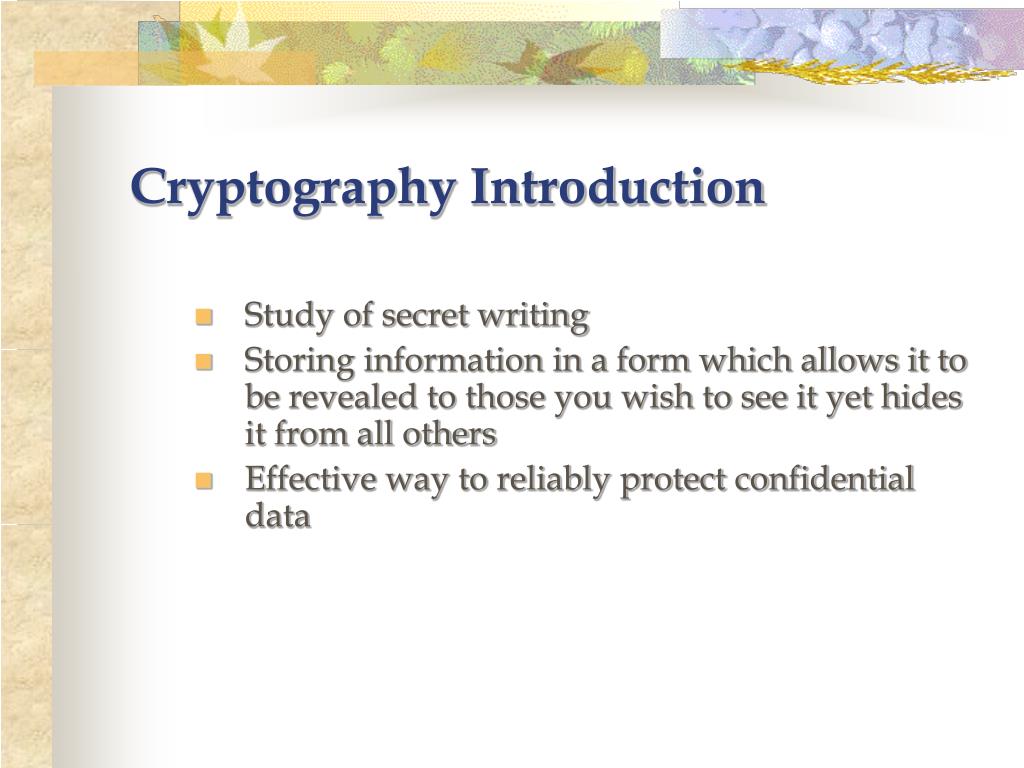 Cryptography Introduction

- Study of secret writing
- Storing information in a form which allows it to be revealed to those you wish to see it yet hides it from all others
- Effective way to reliably protect confidential data